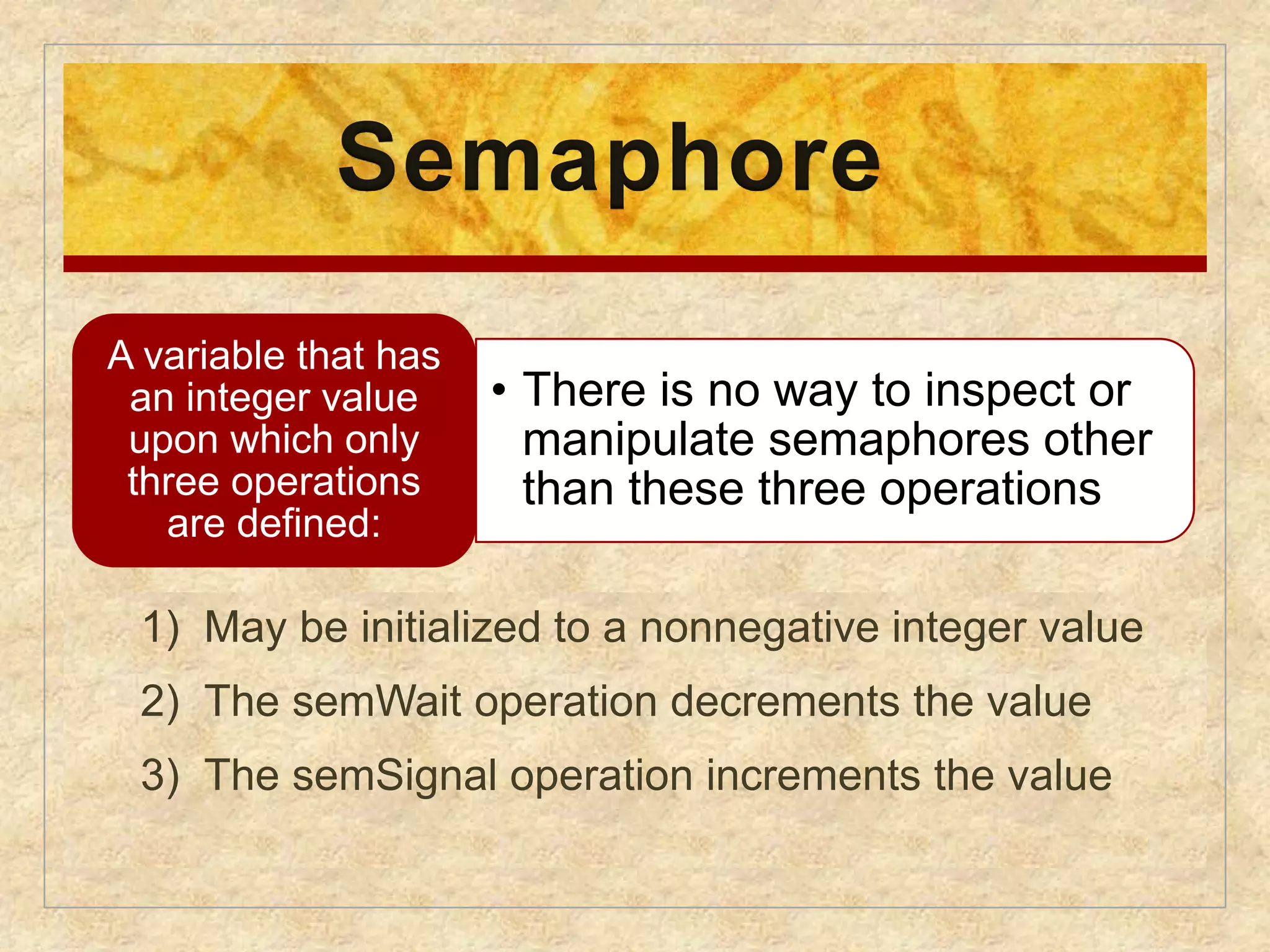 Semaphore

A variable that has an integer value upon which only three operations are defined:

• There is no way to inspect or manipulate semaphores other than these three operations

1) May be initialized to a nonnegative integer value

2) The semWait operation decrements the value

3) The semSignal operation increments the value